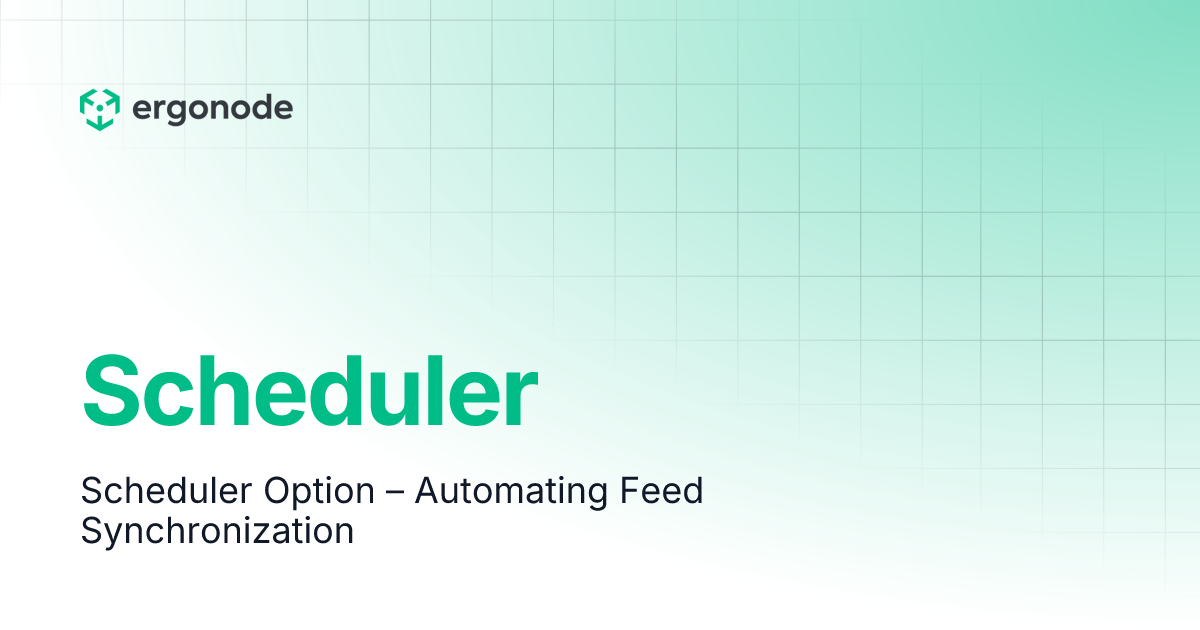 ergonode

Scheduler

Scheduler Option – Automating Feed Synchronization